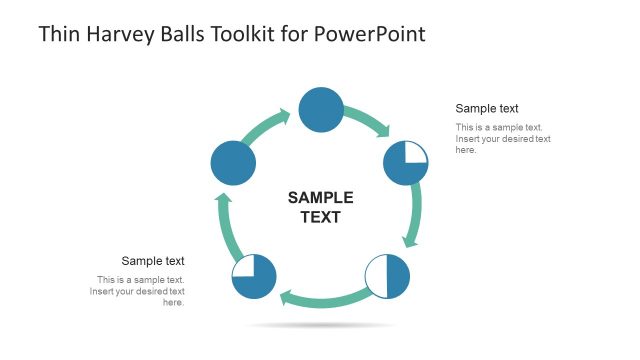 Thin Harvey Balls Toolkit for PowerPoint

Sample text

This is a sample text. Insert your desired text here.

SAMPLE TEXT

Sample text

This is a sample text. Insert your desired text here.